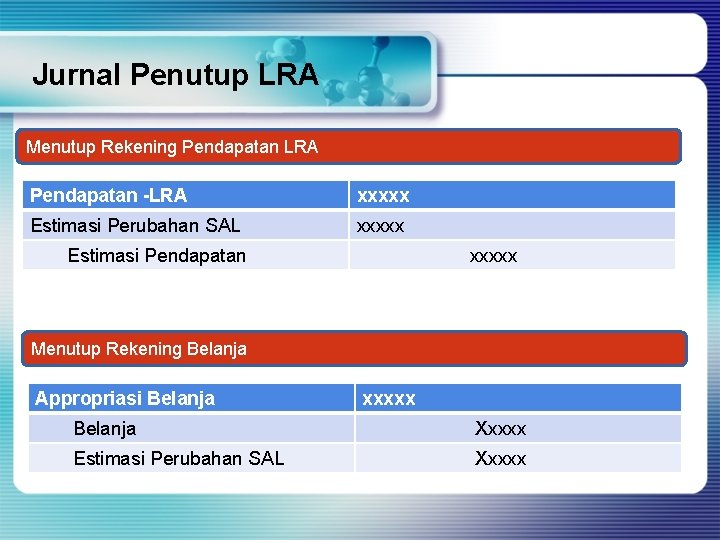 Jurnal Penutup LRA

Menutup Rekening Pendapatan LRA

| Pendapatan -LRA | xxxxx |
|---|---|
| Estimasi Perubahan SAL | xxxxx |
| Estimasi Pendapatan | xxxxx |

Menutup Rekening Belanja

| Appropriasi Belanja | xxxxx |
|---|---|
| Belanja | Xxxxx |
| Estimasi Perubahan SAL | Xxxxx |